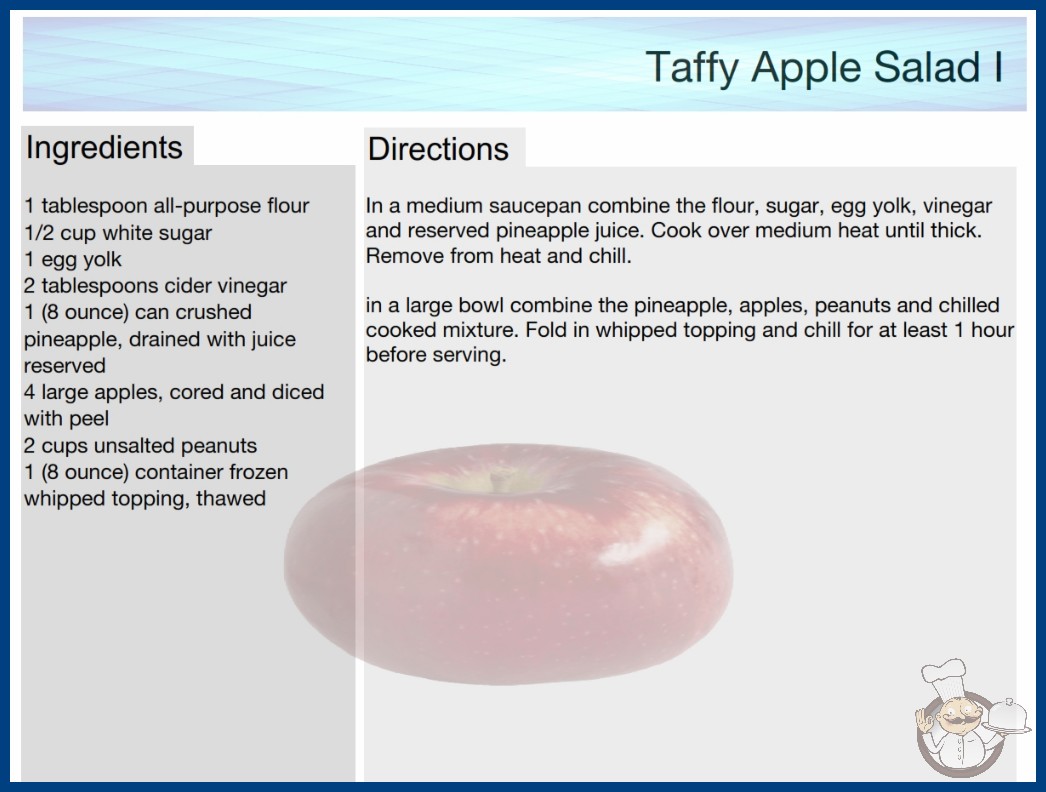 Taffy Apple Salad I

Ingredients

1 tablespoon all-purpose flour
1/2 cup white sugar
1 egg yolk
2 tablespoons cider vinegar
1 (8 ounce) can crushed pineapple, drained with juice reserved
4 large apples, cored and diced with peel
2 cups unsalted peanuts
1 (8 ounce) container frozen whipped topping, thawed

Directions

In a medium saucepan combine the flour, sugar, egg yolk, vinegar and reserved pineapple juice. Cook over medium heat until thick. Remove from heat and chill.

in a large bowl combine the pineapple, apples, peanuts and chilled cooked mixture. Fold in whipped topping and chill for at least 1 hour before serving.